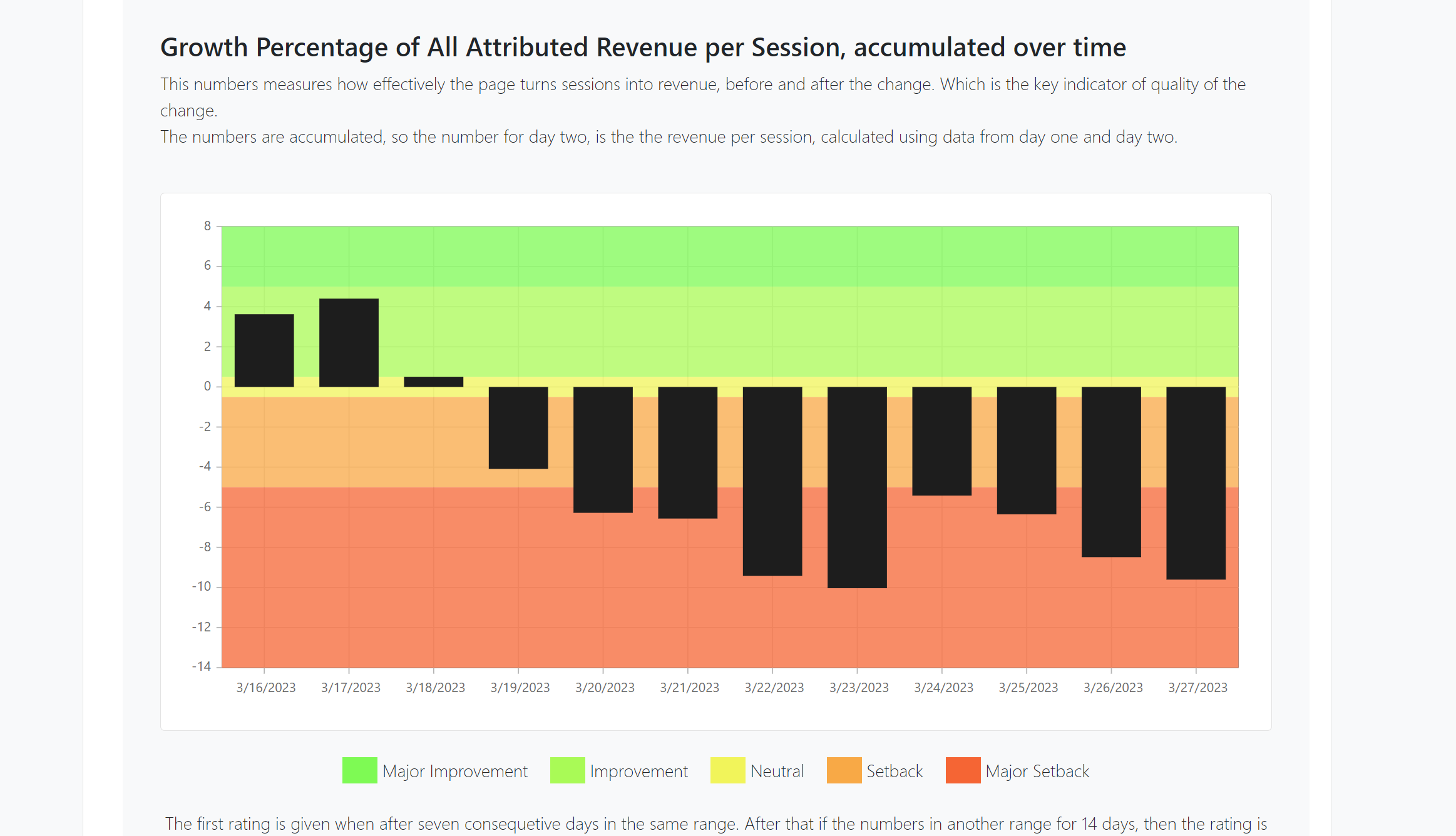 Growth Percentage of All Attributed Revenue per Session, accumulated over time

This numbers measures how effectively the page turns sessions into revenue, before and after the change. Which is the key indicator of quality of the change.

The numbers are accumulated, so the number for day two, is the the revenue per session, calculated using data from day one and day two.

8
6
4
2
0
-2
-4
-6
-8
-10
-12
-14

3/16/2023 3/17/2023 3/18/2023 3/19/2023 3/20/2023 3/21/2023 3/22/2023 3/23/2023 3/24/2023 3/25/2023 3/26/2023 3/27/2023

Major Improvement Improvement Neutral Setback Major Setback

The first rating is given when after seven consequetive days in the same range. After that if the numbers in another range for 14 days, then the rating is